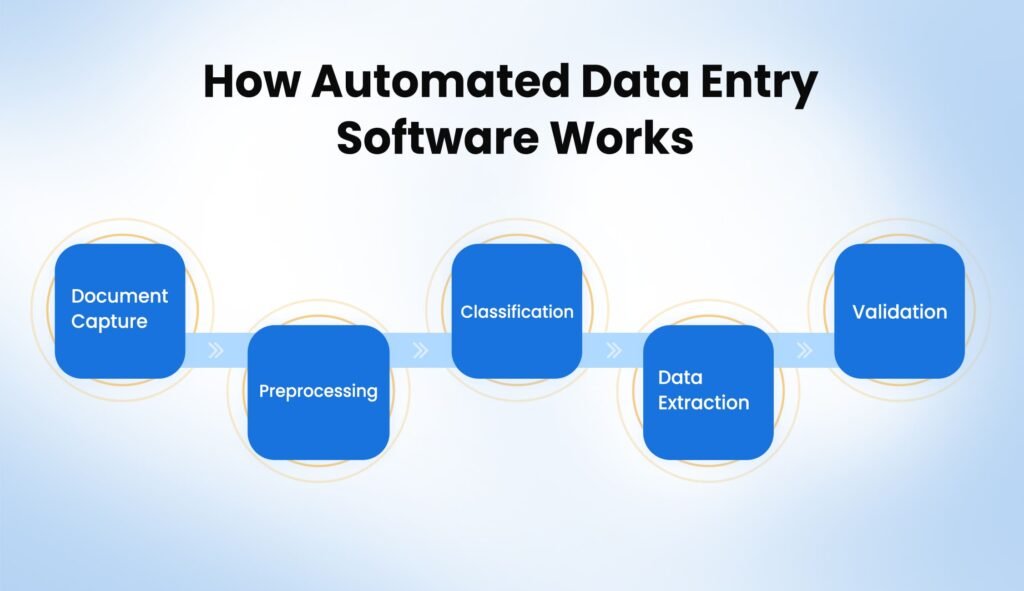 How Automated Data Entry Software Works

Document Capture

Preprocessing

Classification

Data Extraction

Validation